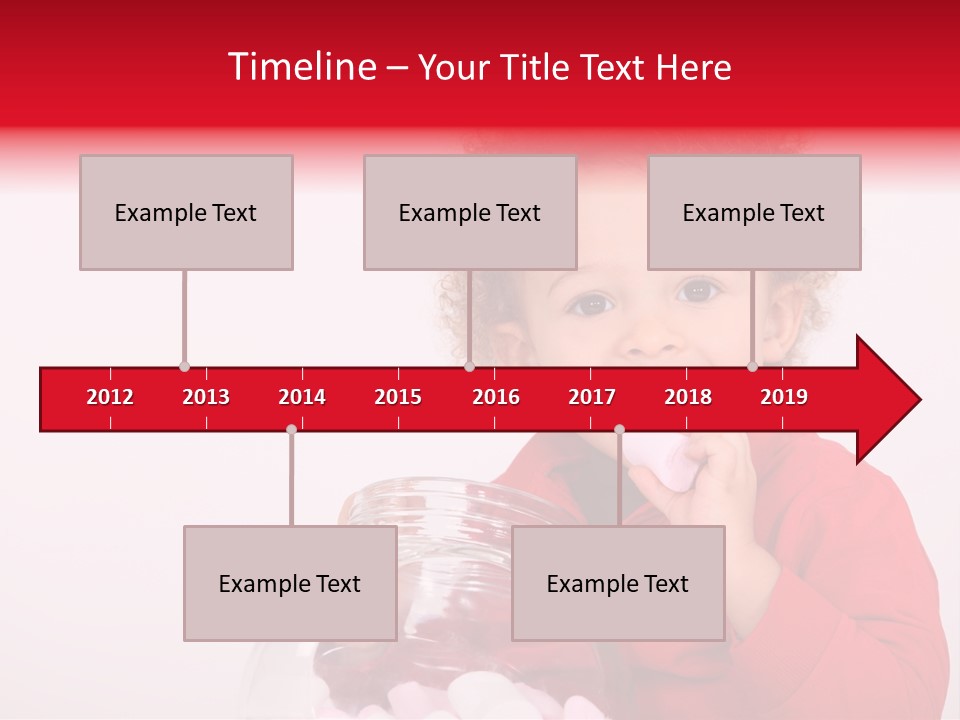 Timeline – Your Title Text Here

Example Text

Example Text

Example Text

2012 2013 2014 2015 2016 2017 2018 2019

Example Text

Example Text